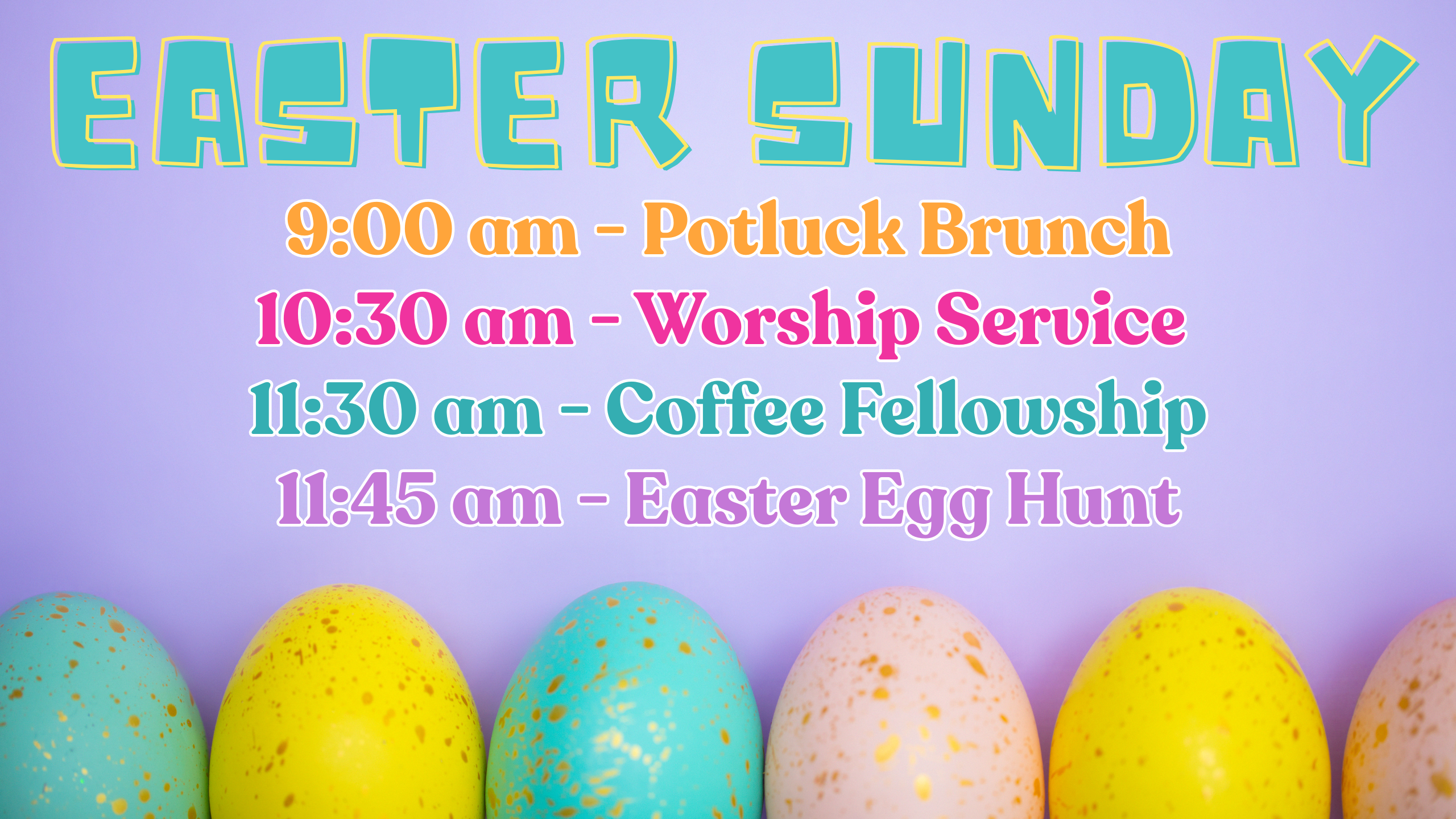 EASTER SUNDAY

9:00 am - Potluck Brunch
10:30 am - Worship Service
11:30 am - Coffee Fellowship
11:45 am - Easter Egg Hunt